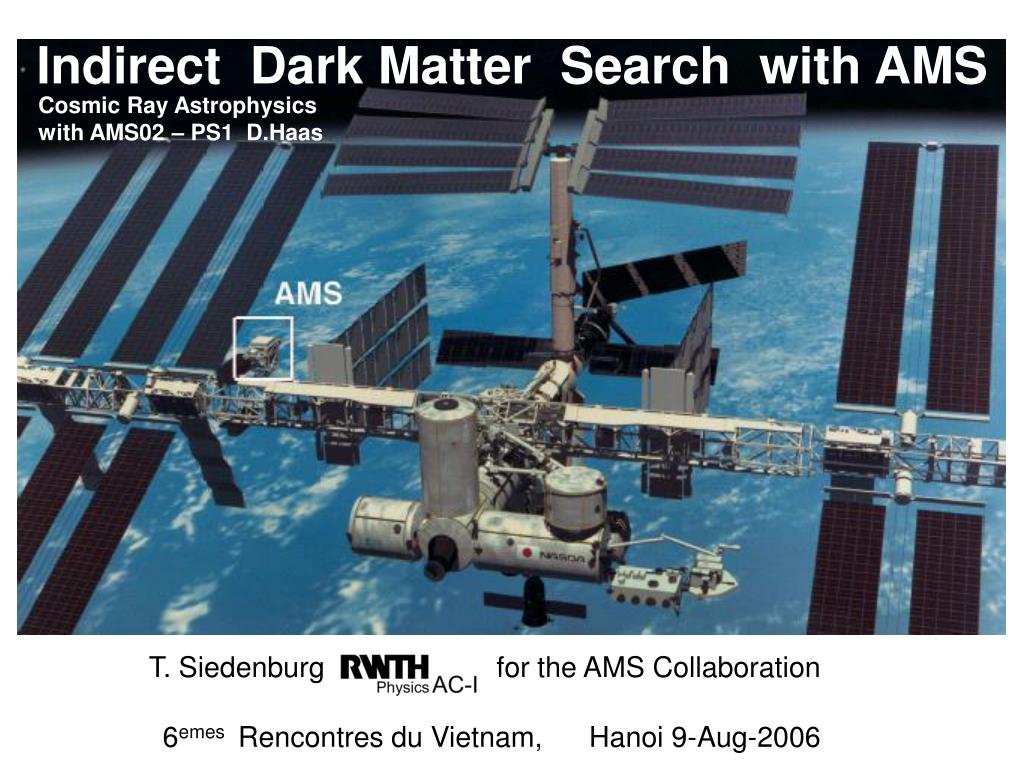 Indirect Dark Matter Search with AMS

Cosmic Ray Astrophysics with AMS02 – PS1 D.Haas

AMS

NASDA

T. Siedenburg RWTH Physics AC-I for the AMS Collaboration

6$^{emes}$ Rencontres du Vietnam, Hanoi 9-Aug-2006